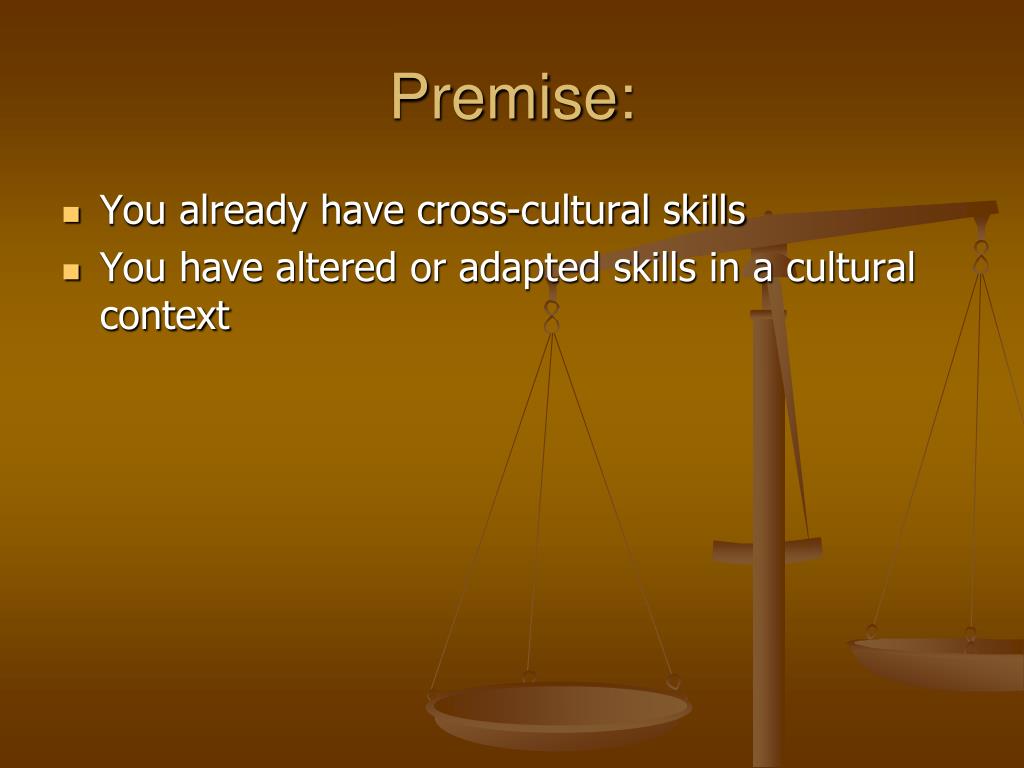 Premise:

- You already have cross-cultural skills
- You have altered or adapted skills in a cultural context